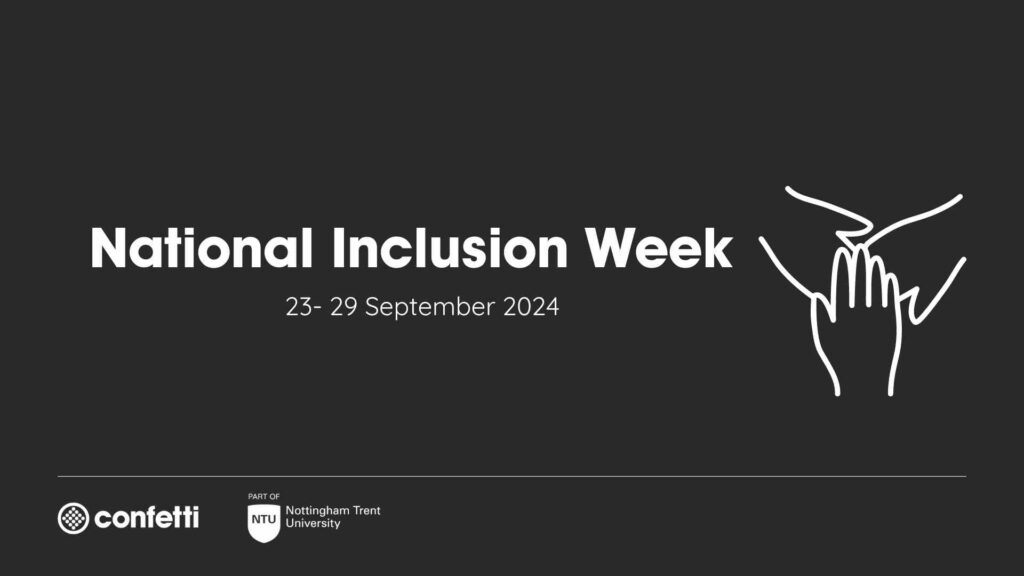 National Inclusion Week

23- 29 September 2024

confetti

PART OF
NTU Nottingham Trent University